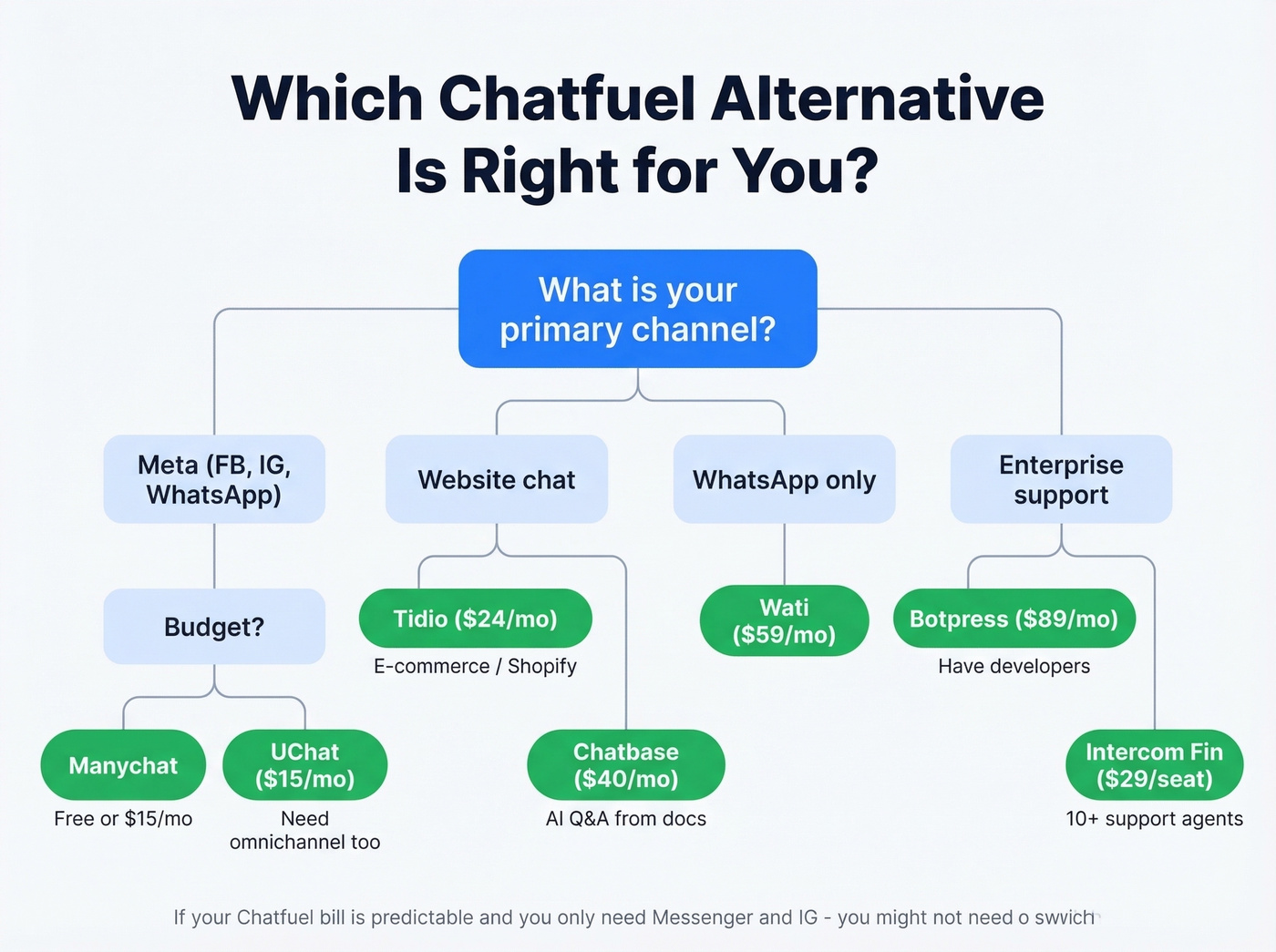 Which Chatfuel Alternative Is Right for You?

What is your primary channel?

Meta (FB, IG, WhatsApp)

Website chat

WhatsApp only

Enterprise support

Budget?

Tidio ($24/mo)

E-commerce / Shopify

Wati ($59/mo)

Botpress ($89/mo)

Have developers

Manychat

Free or $15/mo

UChat ($15/mo)

Need omnichannel too

Chatbase ($40/mo)

AI Q&A from docs

Intercom Fin ($29/seat)

10+ support agents

If your Chatfuel bill is predictable and you only need Messenger and IG - you might not need o swvich